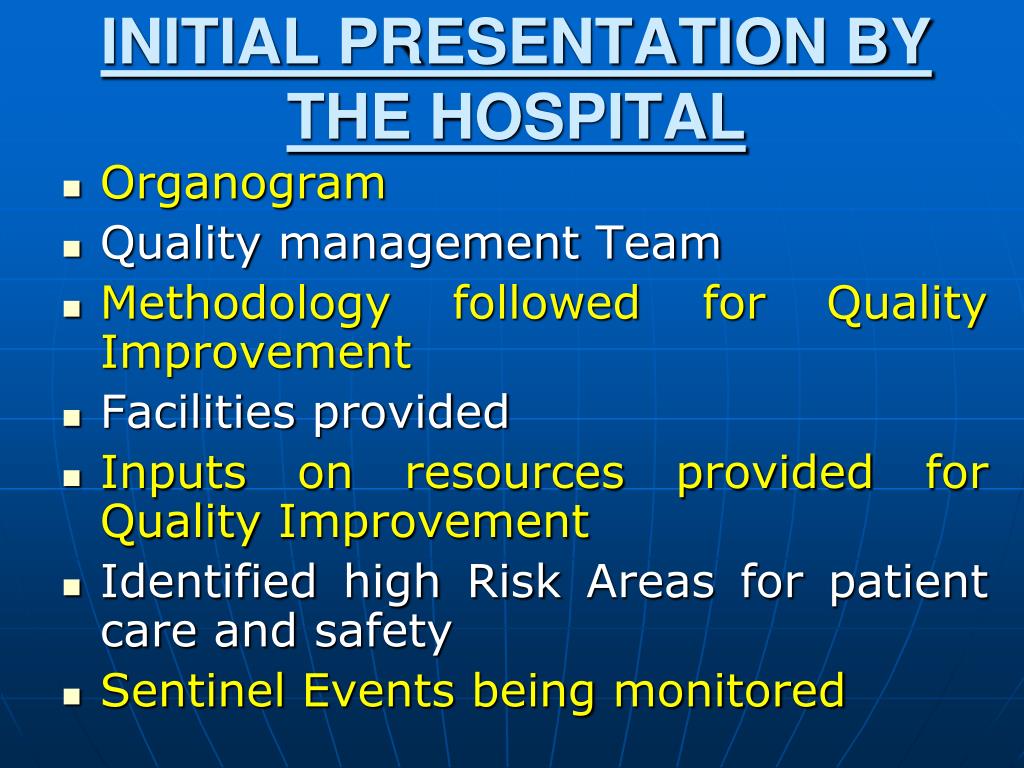 INITIAL PRESENTATION BY THE HOSPITAL

- Organogram
- Quality management Team
- Methodology followed for Quality Improvement
- Facilities provided
- Inputs on resources provided for Quality Improvement
- Identified high Risk Areas for patient care and safety
- Sentinel Events being monitored